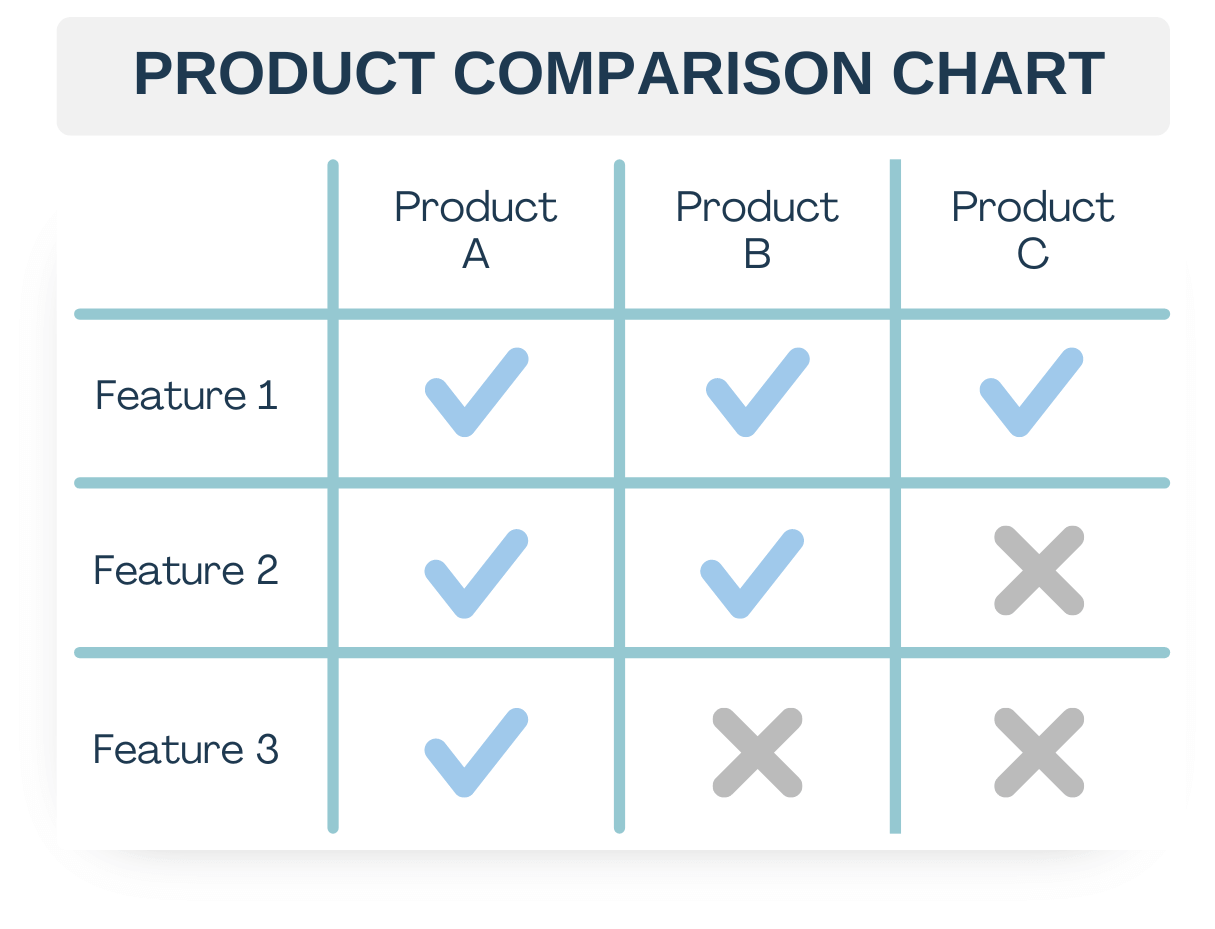 PRODUCT COMPARISON CHART

| | Product A | Product B | Product C |
|---|---|---|---|
| Feature 1 | ✓ | ✓ | ✓ |
| Feature 2 | ✓ | ✓ | ✗ |
| Feature 3 | ✓ | ✗ | ✗ |